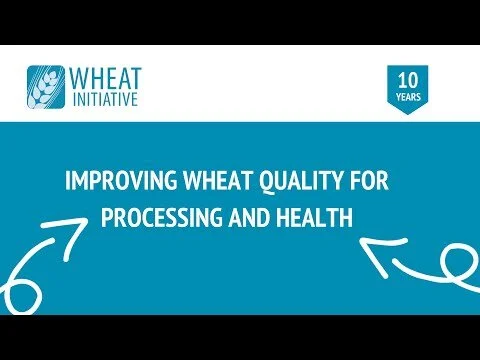 WHEAT
INITIATIVE

10
YEARS

IMPROVING WHEAT QUALITY FOR PROCESSING AND HEALTH